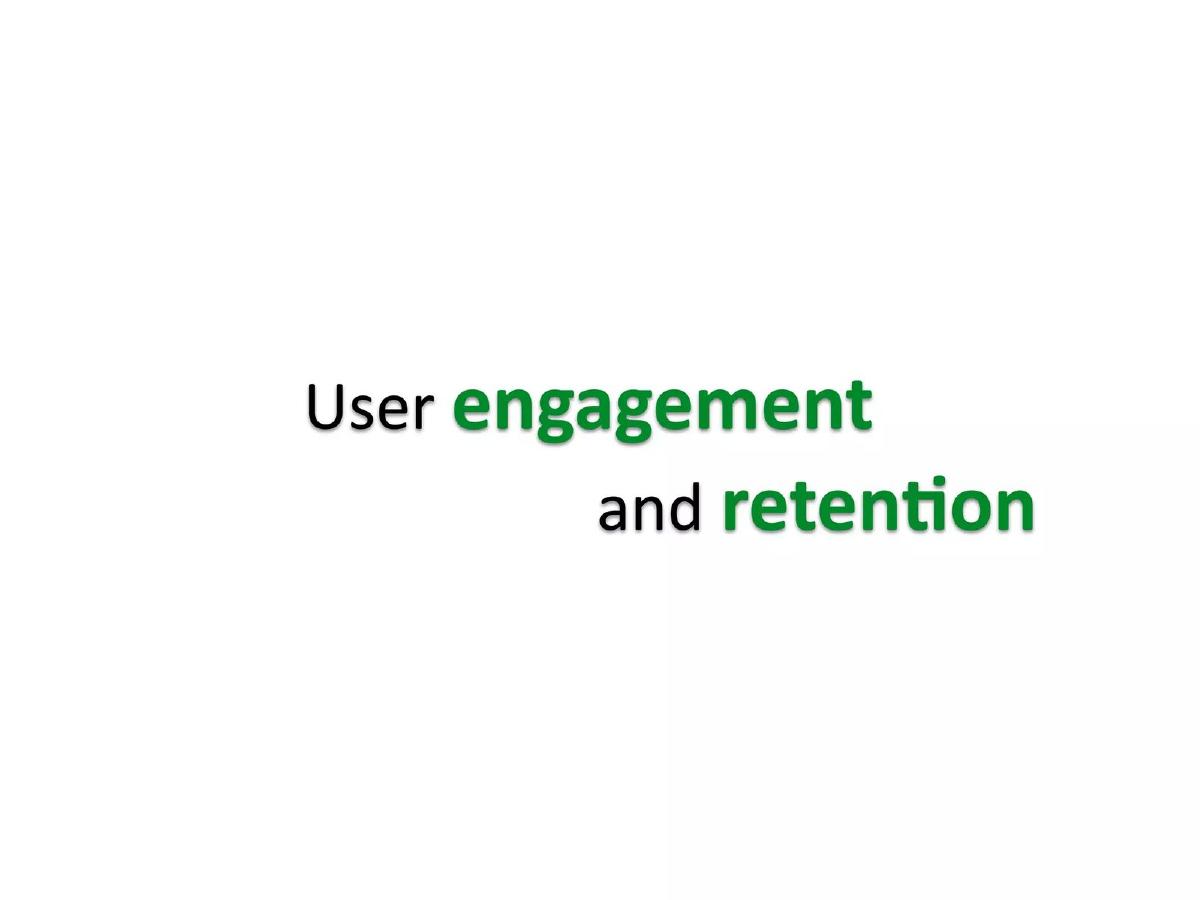 User engagement
and retention